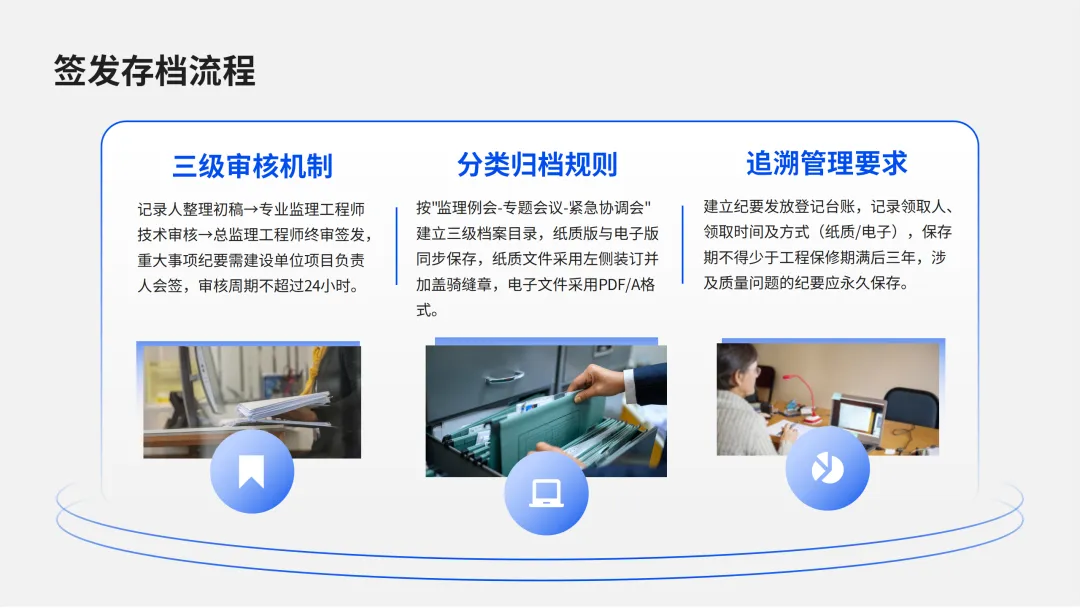 签发存档流程

三级审核机制

记录人整理初稿→专业监理工程师技术审核→总监理工程师终审签发，重大事项纪要需建设单位项目负责人会签，审核周期不超过24小时。

分类归档规则

按"监理例会-专题会议-紧急协调会"建立三级档案目录，纸质版与电子版同步保存，纸质文件采用左侧装订并加盖骑缝章，电子文件采用PDF/A格式。

追溯管理要求

建立纪要发放登记台账，记录领取人、领取时间及方式（纸质/电子），保存期不得少于工程保修期满后三年，涉及质量问题的纪要应永久保存。